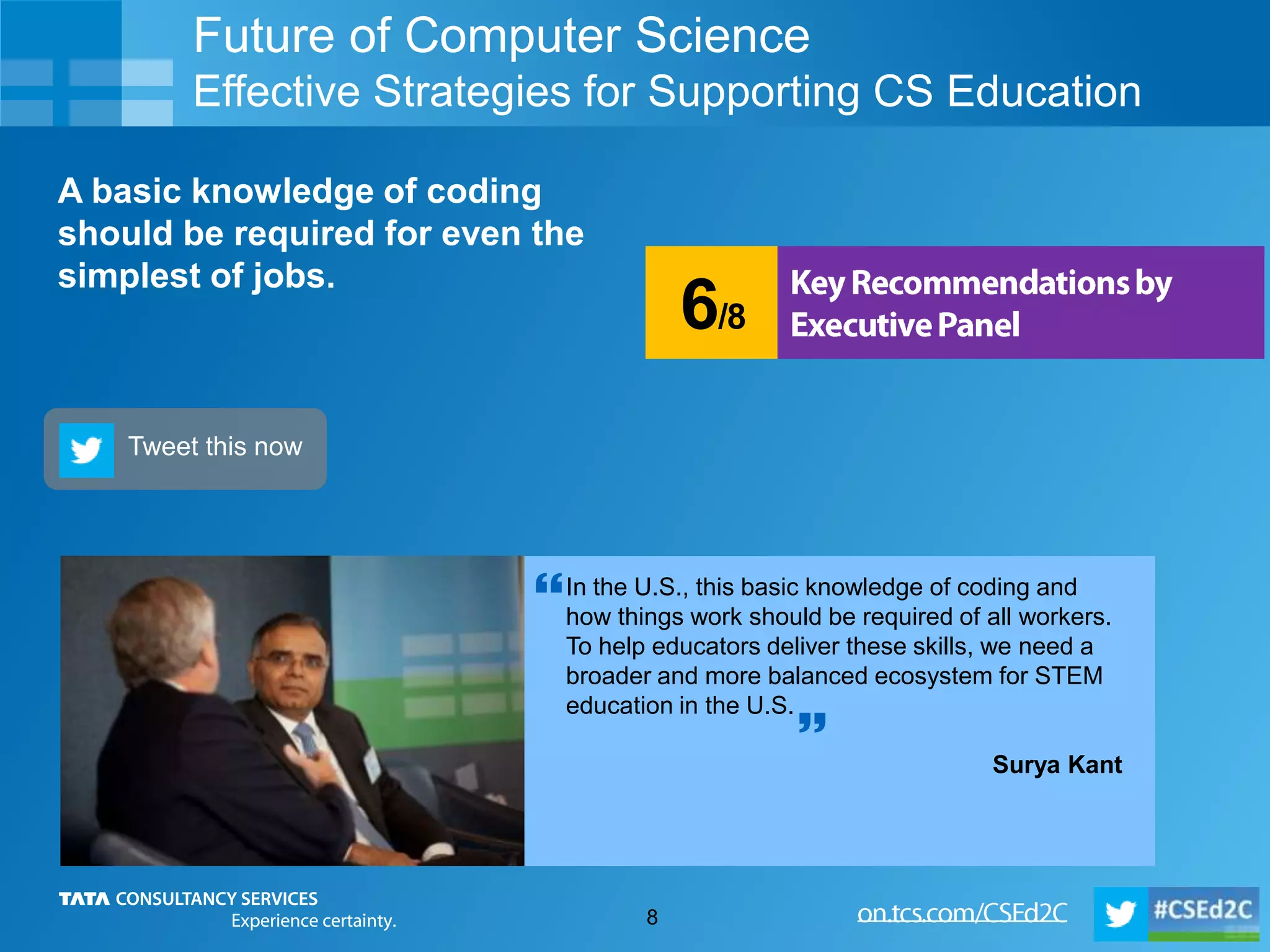 Future of Computer Science
Effective Strategies for Supporting CS Education

A basic knowledge of coding should be required for even the simplest of jobs.

6/8

Key Recommendations by Executive Panel

Tweet this now

“In the U.S., this basic knowledge of coding and how things work should be required of all workers. To help educators deliver these skills, we need a broader and more balanced ecosystem for STEM education in the U.S.”

Surya Kant

TATA CONSULTANCY SERVICES
Experience certainty.

8

on.tcs.com/CSEd2C

#CSEd2C